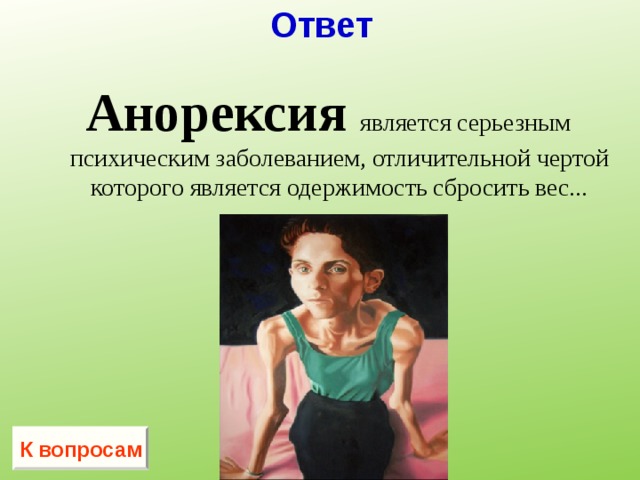 Ответ

Анорексия является серьезным психическим заболеванием, отличительной чертой которого является одержимость сбросить вес...

К вопросам